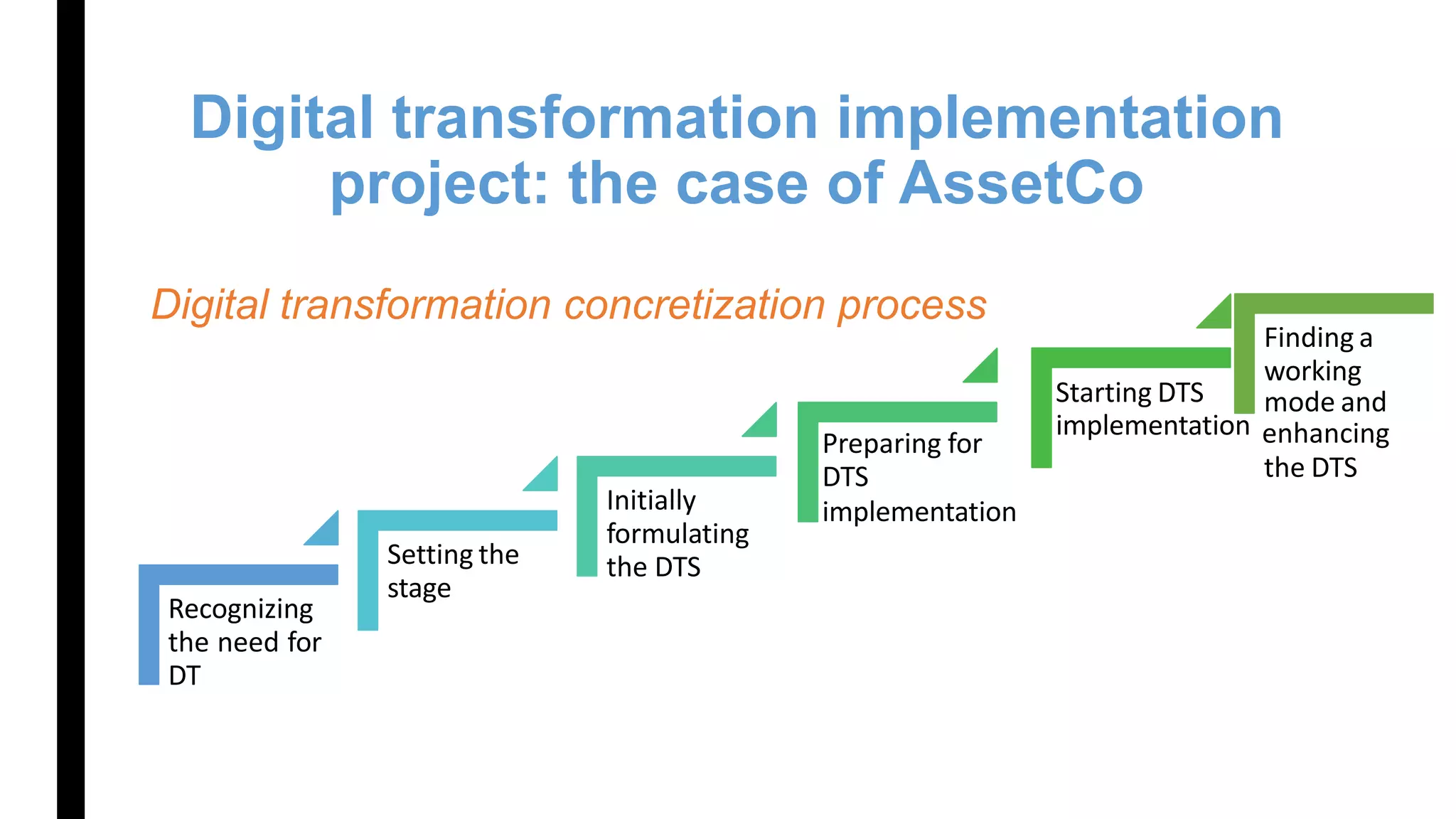 Digital transformation implementation project: the case of AssetCo

Digital transformation concretization process

Recognizing the need for DT

Setting the stage

Initially formulating the DTS

Preparing for DTS implementation

Starting DTS implementation

Finding a working mode and enhancing the DTS